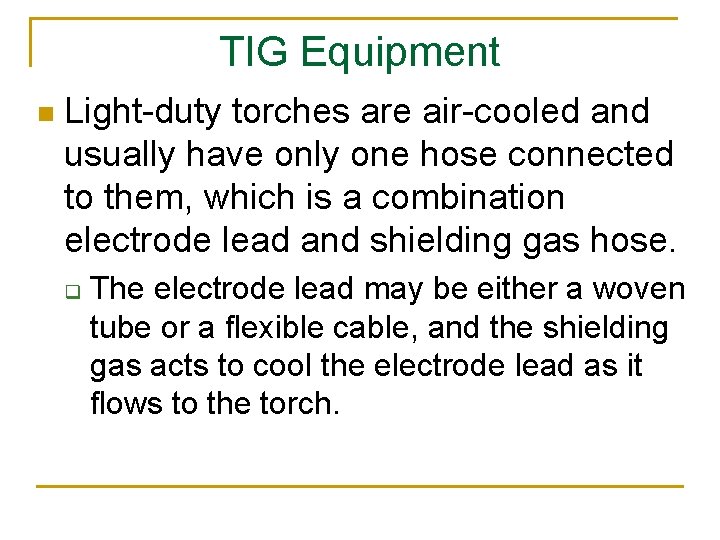 TIG Equipment

Light-duty torches are air-cooled and usually have only one hose connected to them, which is a combination electrode lead and shielding gas hose.

The electrode lead may be either a woven tube or a flexible cable, and the shielding gas acts to cool the electrode lead as it flows to the torch.